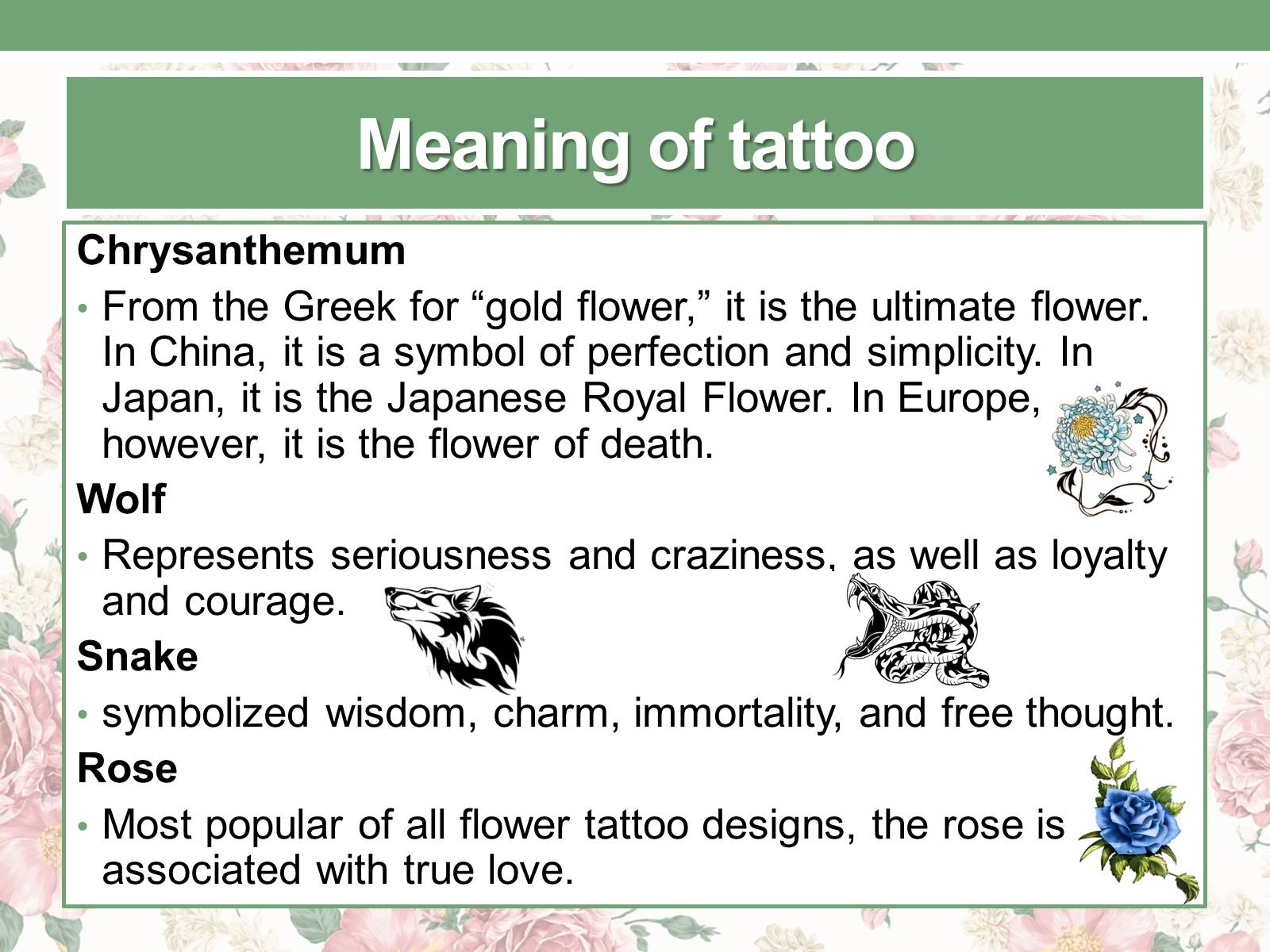 Meaning of tattoo

Chrysanthemum

• From the Greek for “gold flower,” it is the ultimate flower. In China, it is a symbol of perfection and simplicity. In Japan, it is the Japanese Royal Flower. In Europe, however, it is the flower of death.

Wolf

• Represents seriousness and craziness, as well as loyalty and courage.

Snake

• symbolized wisdom, charm, immortality, and free thought.

Rose

• Most popular of all flower tattoo designs, the rose is associated with true love.